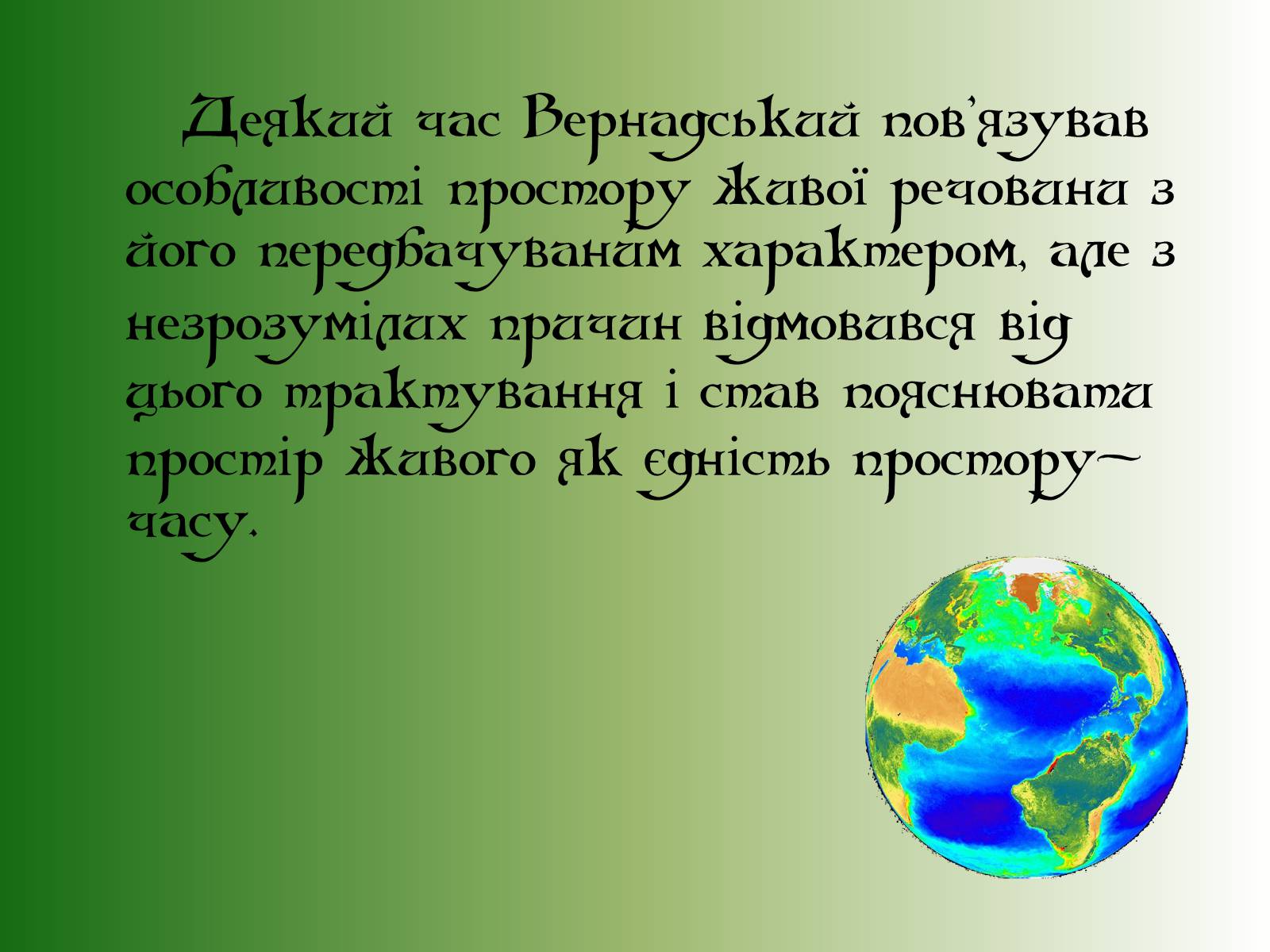 Деякий час Вернадський пов'язував особливості простору живої речовини з його передбачуваним характером, але з незрозумілих причин відмовився від цього трактування і став пояснювати простір живого як єдність простору-часу.